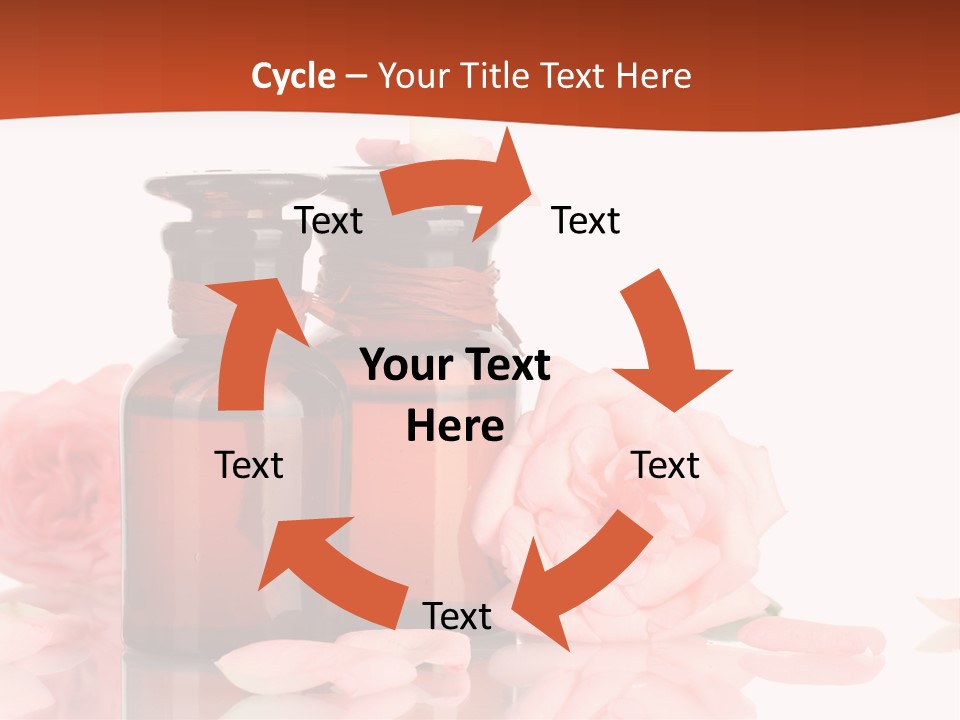 Cycle – Your Title Text Here

Text

Text

Your Text Here

Text

Text

Text